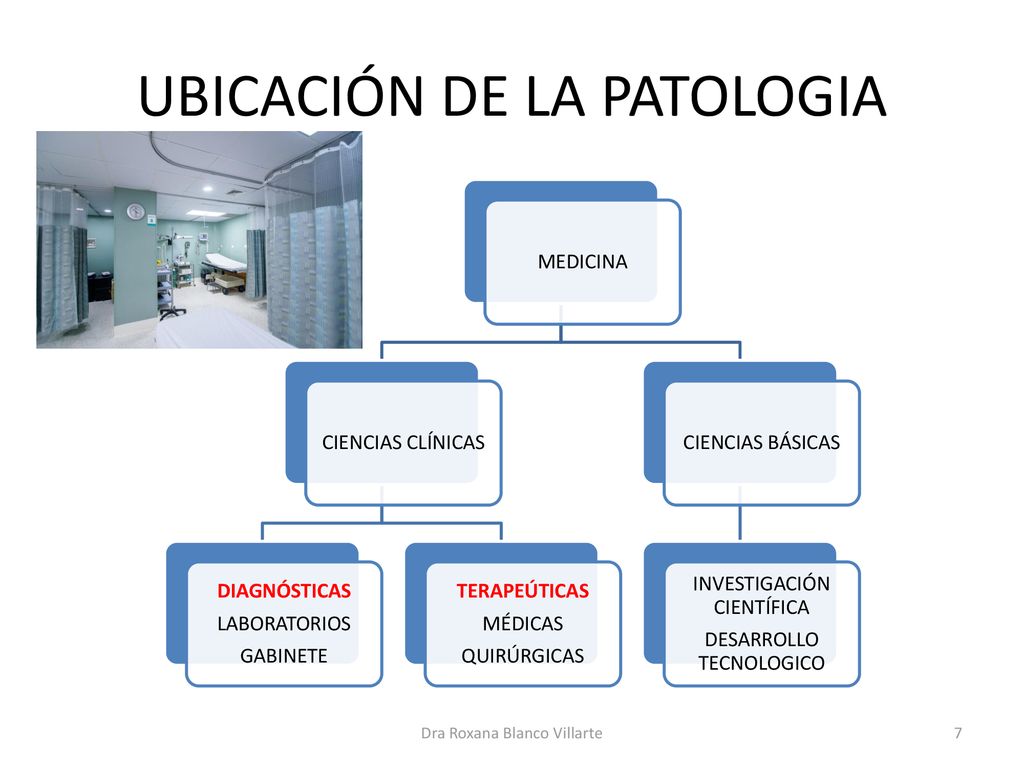 UBICACIÓN DE LA PATOLOGIA

MEDICINA

CIENCIAS CLÍNICAS

CIENCIAS BÁSICAS

DIAGNÓSTICAS
LABORATORIOS
GABINETE

TERAPEÚTICAS
MÉDICAS
QUIRÚRGICAS

INVESTIGACIÓN CIENTÍFICA
DESARROLLO TECNOLOGICO

Dra Roxana Blanco Villarte

7